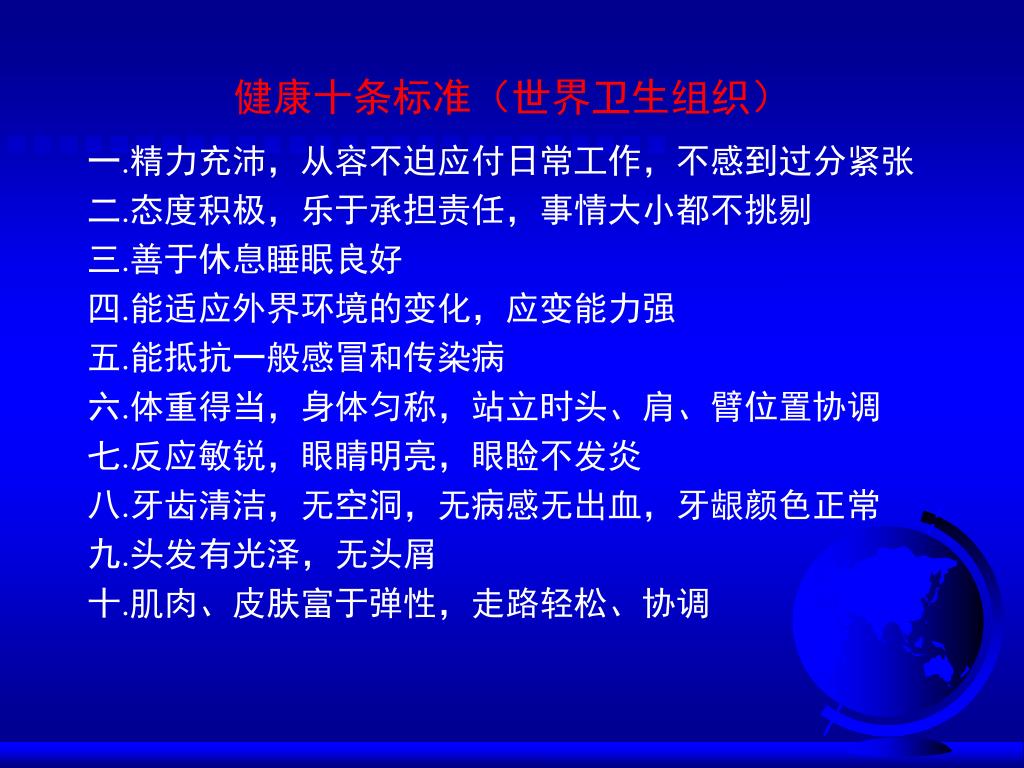 健康十条标准（世界卫生组织）

一.精力充沛，从容不迫应付日常工作，不感到过分紧张
二.态度积极，乐于承担责任，事情大小都不挑剔
三.善于休息睡眠良好
四.能适应外界环境的变化，应变能力强
五.能抵抗一般感冒和传染病
六.体重得当，身体匀称，站立时头、肩、臂位置协调
七.反应敏锐，眼睛明亮，眼睑不发炎
八.牙齿清洁，无空洞，无病感无出血，牙龈颜色正常
九.头发有光泽，无头屑
十.肌肉、皮肤富于弹性，走路轻松、协调